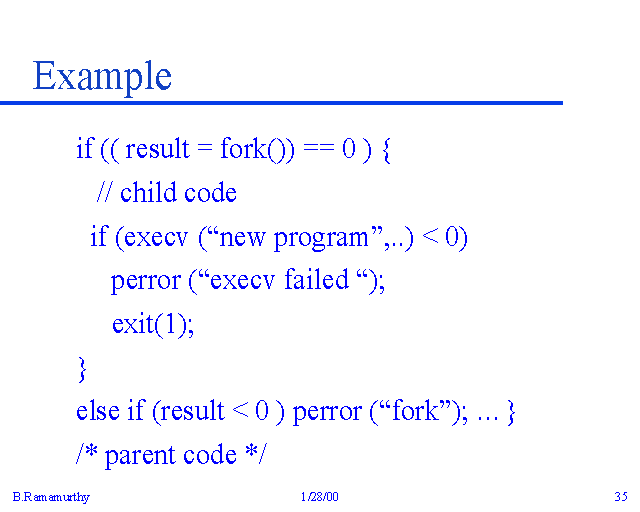 Example

if (( result = fork()) == 0 ) {

// child code

if (execv (“new program”,..) < 0)

perror (“execv failed “);

exit(1);

}

else if (result < 0 ) perror (“fork”); … }

/* parent code */

B.Ramamurthy 1/28/00 35